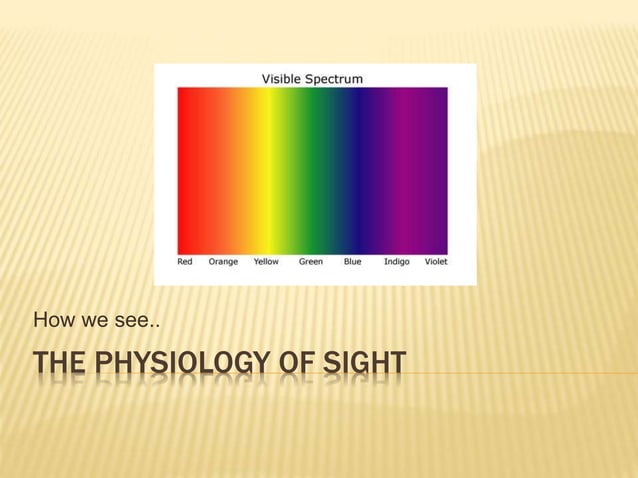 Visible Spectrum

Red Orange Yellow Green Blue Indigo Violet

How we see..

THE PHYSIOLOGY OF SIGHT